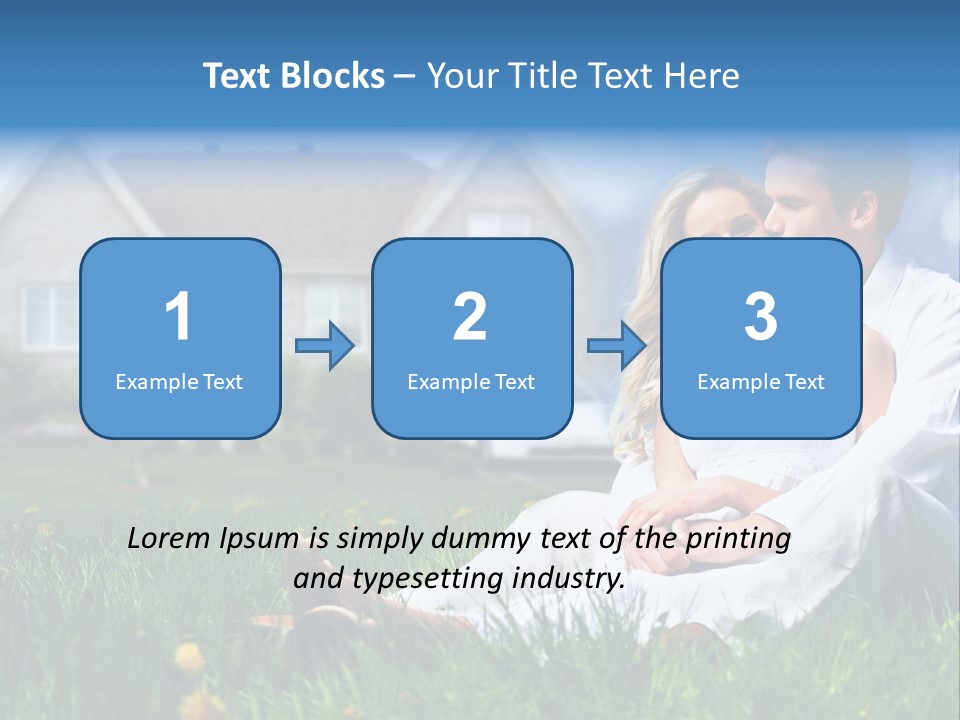 Text Blocks – Your Title Text Here

1
Example Text

2
Example Text

3
Example Text

Lorem Ipsum is simply dummy text of the printing and typesetting industry.